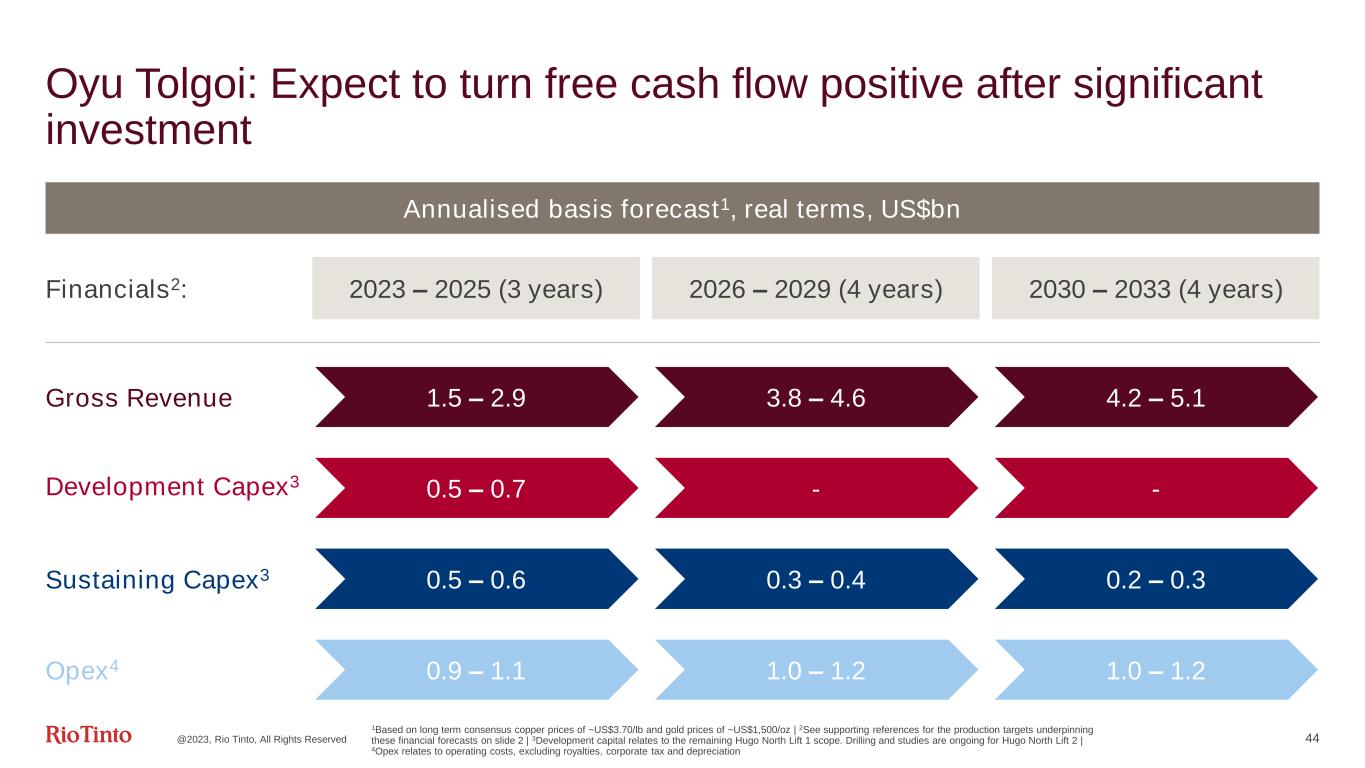 Oyu Tolgoi: Expect to turn free cash flow positive after significant investment

Annualised basis forecast$^1$, real terms, US$bn

| Financials$^2$: | 2023 – 2025 (3 years) | 2026 – 2029 (4 years) | 2030 – 2033 (4 years) |
|---|---|---|---|
| Gross Revenue | 1.5 – 2.9 | 3.8 – 4.6 | 4.2 – 5.1 |
| Development Capex$^3$ | 0.5 – 0.7 | - | - |
| Sustaining Capex$^3$ | 0.5 – 0.6 | 0.3 – 0.4 | 0.2 – 0.3 |
| Opex$^4$ | 0.9 – 1.1 | 1.0 – 1.2 | 1.0 – 1.2 |

RioTinto @2023, Rio Tinto, All Rights Reserved

$^1$Based on long term consensus copper prices of ~US$3.70/lb and gold prices of ~US$1,500/oz | $^2$See supporting references for the production targets underpinning these financial forecasts on slide 2 | $^3$Development capital relates to the remaining Hugo North Lift 1 scope. Drilling and studies are ongoing for Hugo North Lift 2 | $^4$Opex relates to operating costs, excluding royalties, corporate tax and depreciation

44